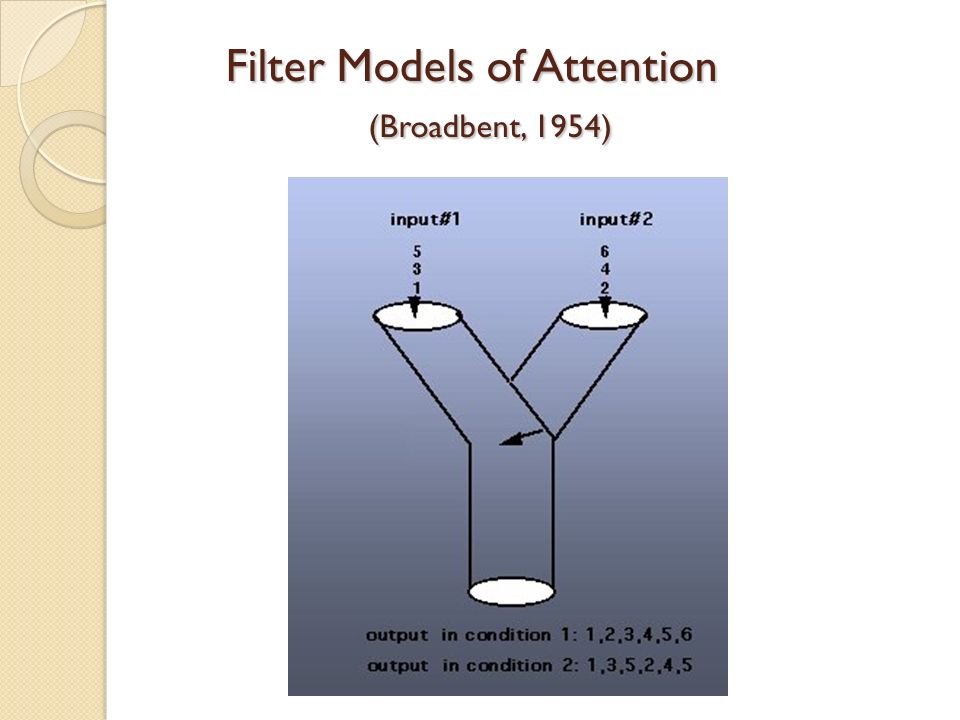 Filter Models of Attention
(Broadbent, 1954)

input#1
5
3
1

input#2
6
4
2

output in condition 1: 1,2,3,4,5,6
output in condition 2: 1,3,5,2,4,5